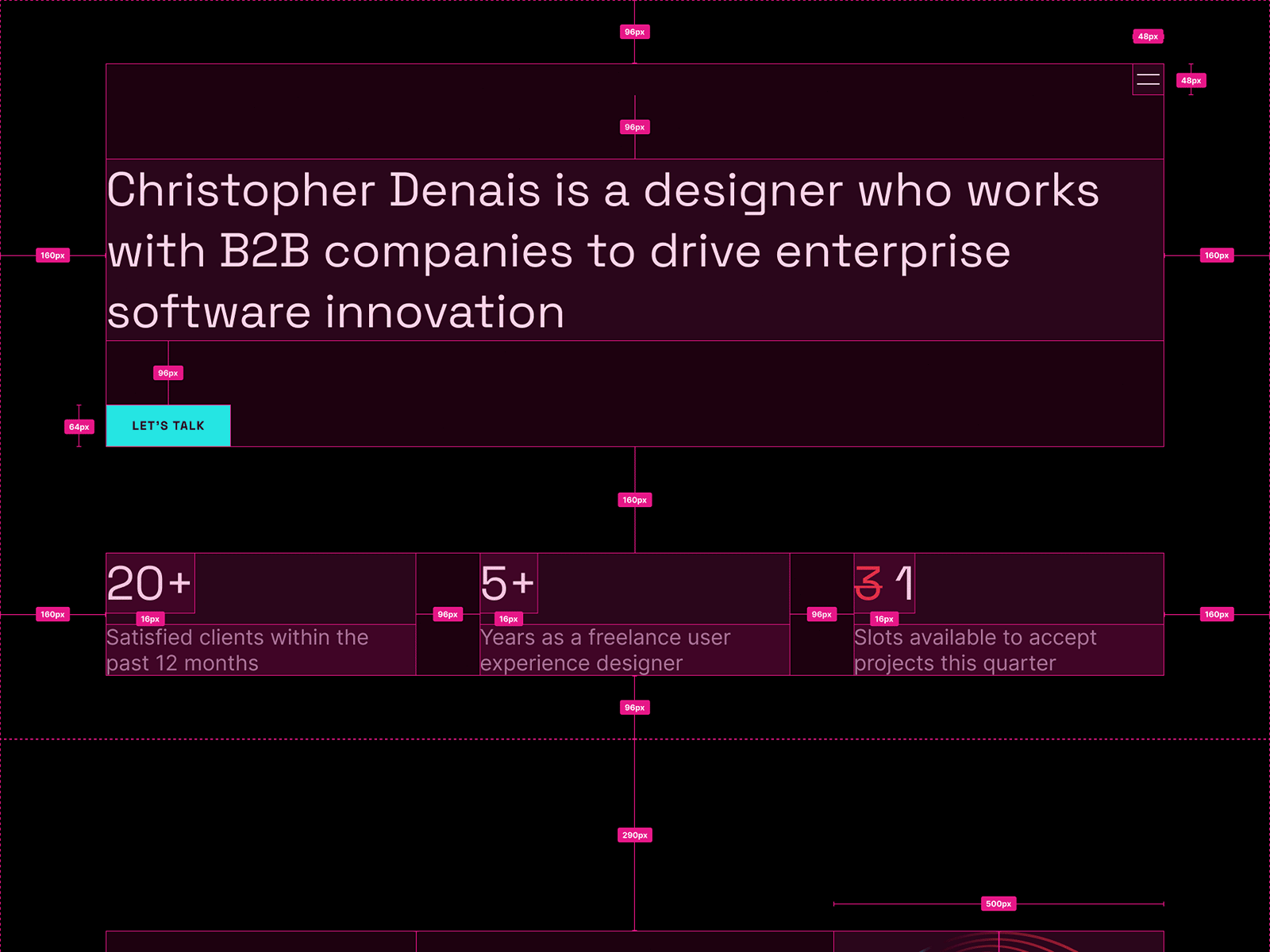 96px

48px

48px

96px

Christopher Denais is a designer who works with B2B companies to drive enterprise software innovation

160px

160px

96px

64px

LET'S TALK

160px

20+

16px

Satisfied clients within the past 12 months

160px

96px

5+

16px

Years as a freelance user experience designer

96px

3 1

16px

Slots available to accept projects this quarter

160px

96px

290px

500px